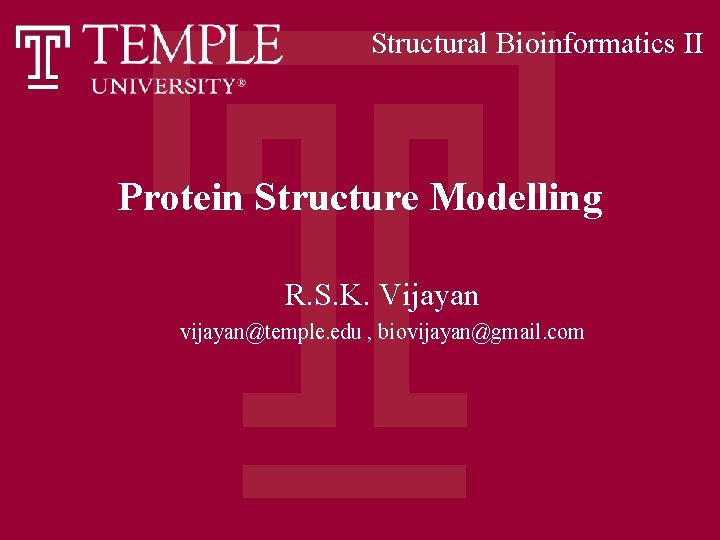 TEMPLE
UNIVERSITY®

Structural Bioinformatics II

Protein Structure Modelling

R.S.K. Vijayan
vijayan@temple.edu , biovijayan@gmail.com